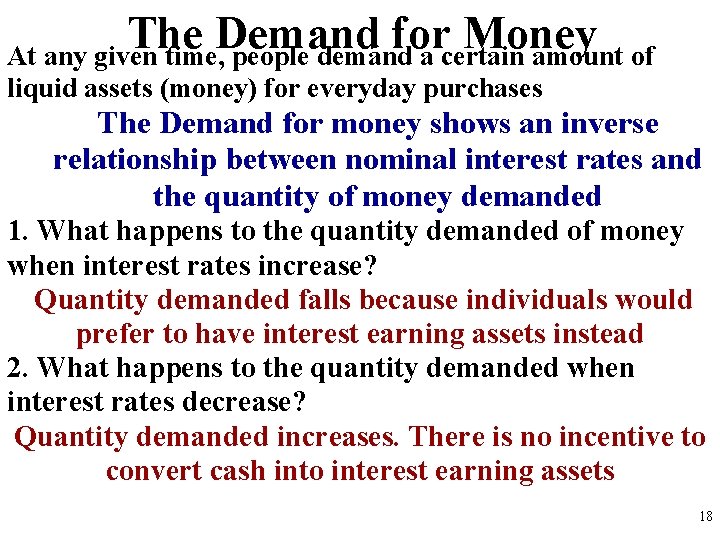 The Demand for Money

At any given time, people demand a certain amount of liquid assets (money) for everyday purchases

The Demand for money shows an inverse relationship between nominal interest rates and the quantity of money demanded

1. What happens to the quantity demanded of money when interest rates increase?

Quantity demanded falls because individuals would prefer to have interest earning assets instead

2. What happens to the quantity demanded when interest rates decrease?

Quantity demanded increases. There is no incentive to convert cash into interest earning assets

18